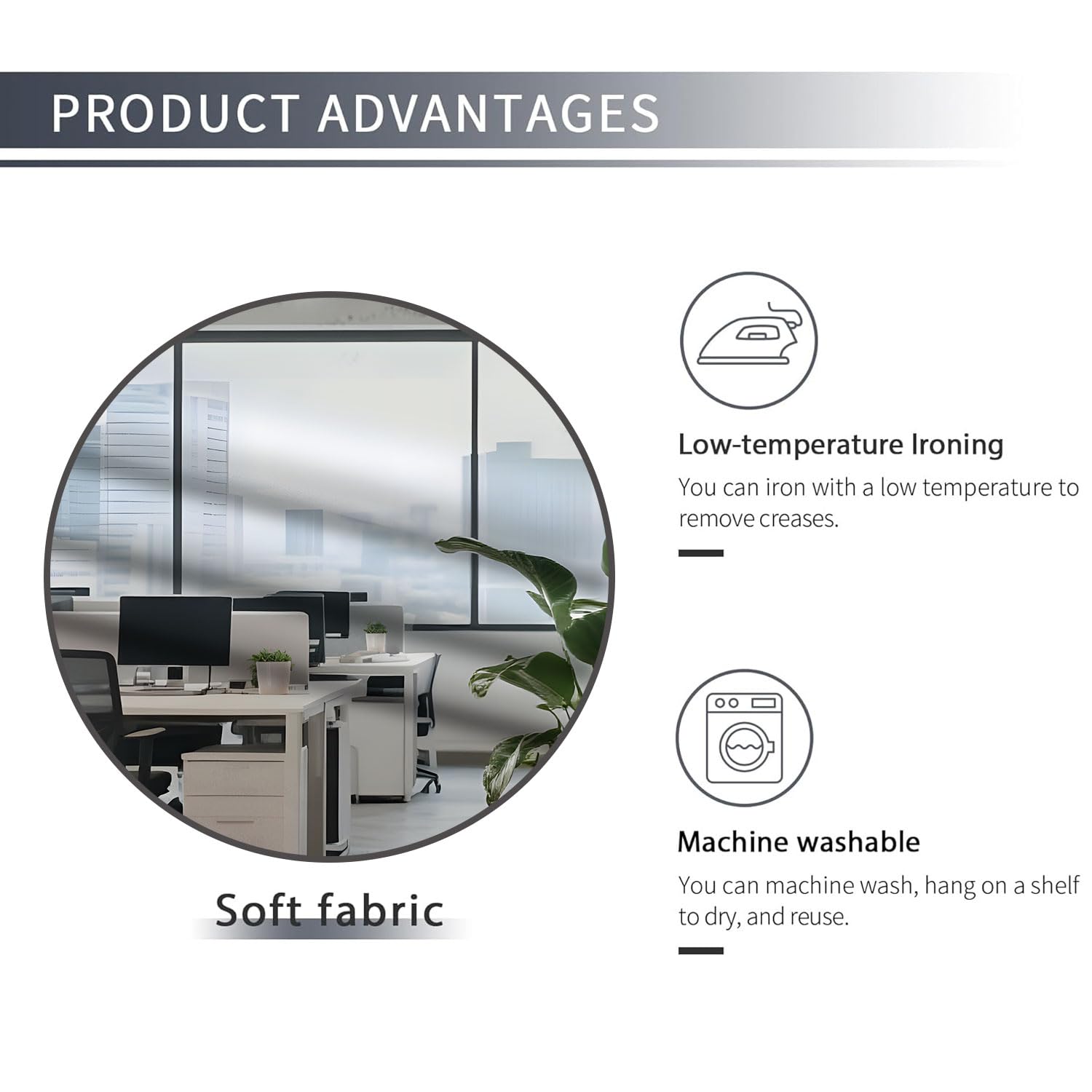 PRODUCT ADVANTAGES

Soft fabric

Low-temperature Ironing

You can iron with a low temperature to remove creases.

Machine washable

You can machine wash, hang on a shelf to dry, and reuse.